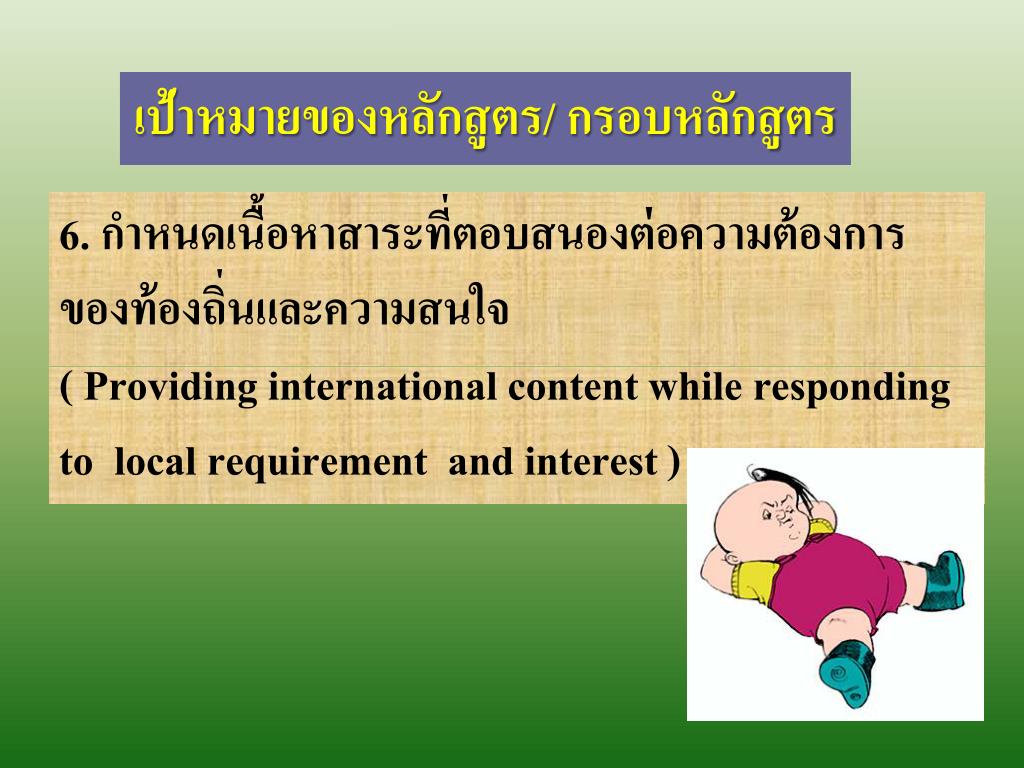 เป้าหมายของหลักสูตร/ กรอบหลักสูตร

6. กำหนดเนื้อหาสาระที่ตอบสนองต่อความต้องการของท้องถิ่นและความสนใจ

( Providing international content while responding to local requirement and interest )